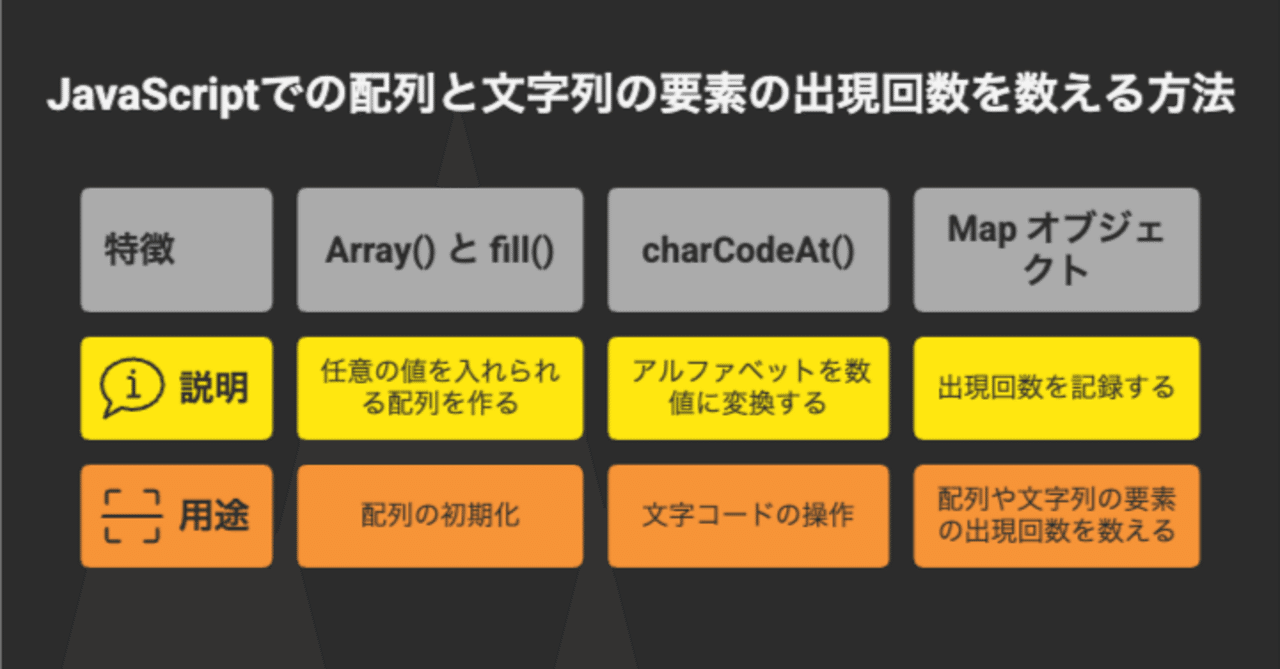 JavaScriptでの配列と文字列の要素の出現回数を数える方法

| 特徴 | Array() と fill() | charCodeAt() | Map オブジェクト |
|---|---|---|---|
| 説明 | 任意の値を入れられる配列を作る | アルファベットを数値に変換する | 出現回数を記録する |
| 用途 | 配列の初期化 | 文字コードの操作 | 配列や文字列の要素の出現回数を数える |